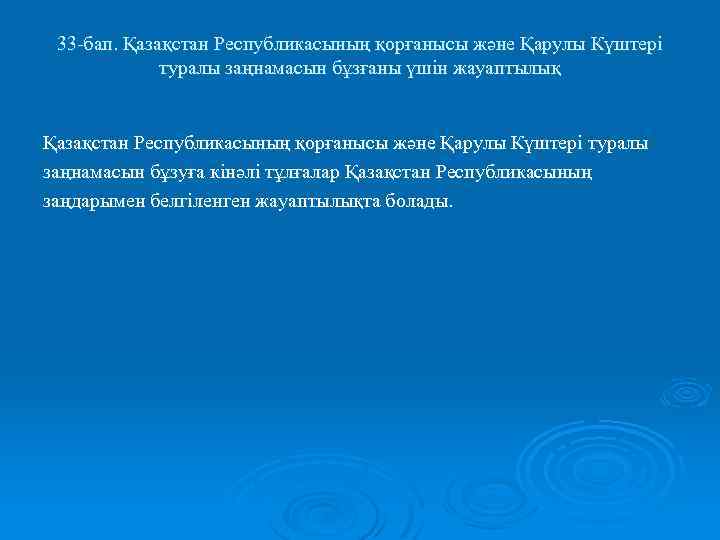 33-бап. Қазақстан Республикасының қорғанысы және Қарулы Күштері туралы заңнамасын бұзғаны үшін жауаптылық

Қазақстан Республикасының қорғанысы және Қарулы Күштері туралы заңнамасын бұзуға кінәлі тұлғалар Қазақстан Республикасының заңдарымен белгіленген жауаптылықта болады.